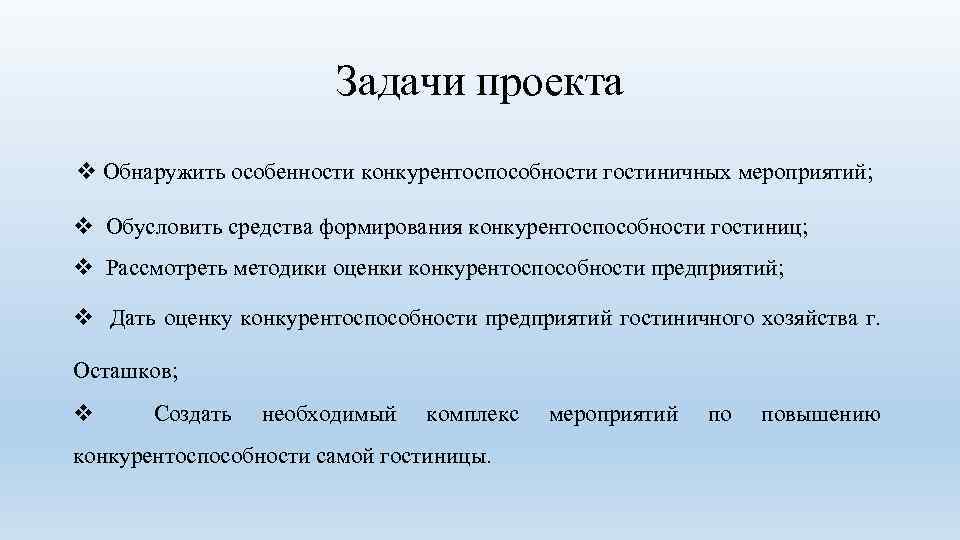 Задачи проекта

❖ Обнаружить особенности конкурентоспособности гостиничных мероприятий;

❖ Обусловить средства формирования конкурентоспособности гостиниц;

❖ Рассмотреть методики оценки конкурентоспособности предприятий;

❖ Дать оценку конкурентоспособности предприятий гостиничного хозяйства г. Осташков;

❖ Создать необходимый комплекс мероприятий по повышению конкурентоспособности самой гостиницы.